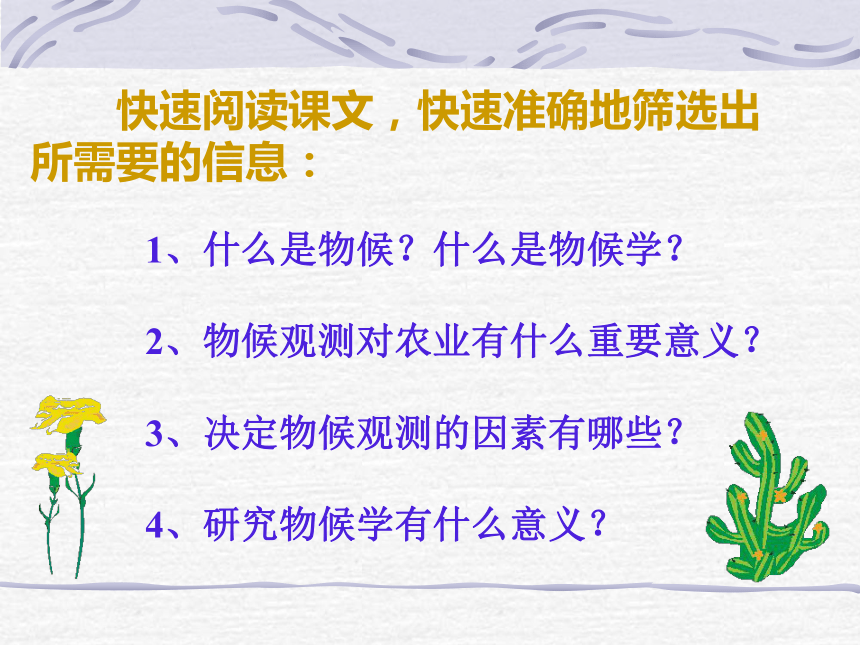 快速阅读课文，快速准确地筛选出所需要的信息：

1、什么是物候？什么是物候学？

2、物候观测对农业有什么重要意义？

3、决定物候观测的因素有哪些？

4、研究物候学有什么意义？